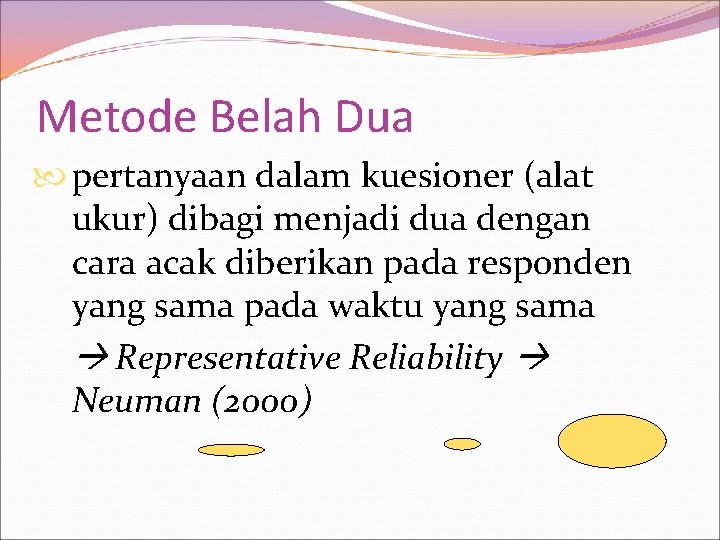 Metode Belah Dua

pertanyaan dalam kuesioner (alat ukur) dibagi menjadi dua dengan cara acak diberikan pada responden yang sama pada waktu yang sama

→ Representative Reliability → Neuman (2000)